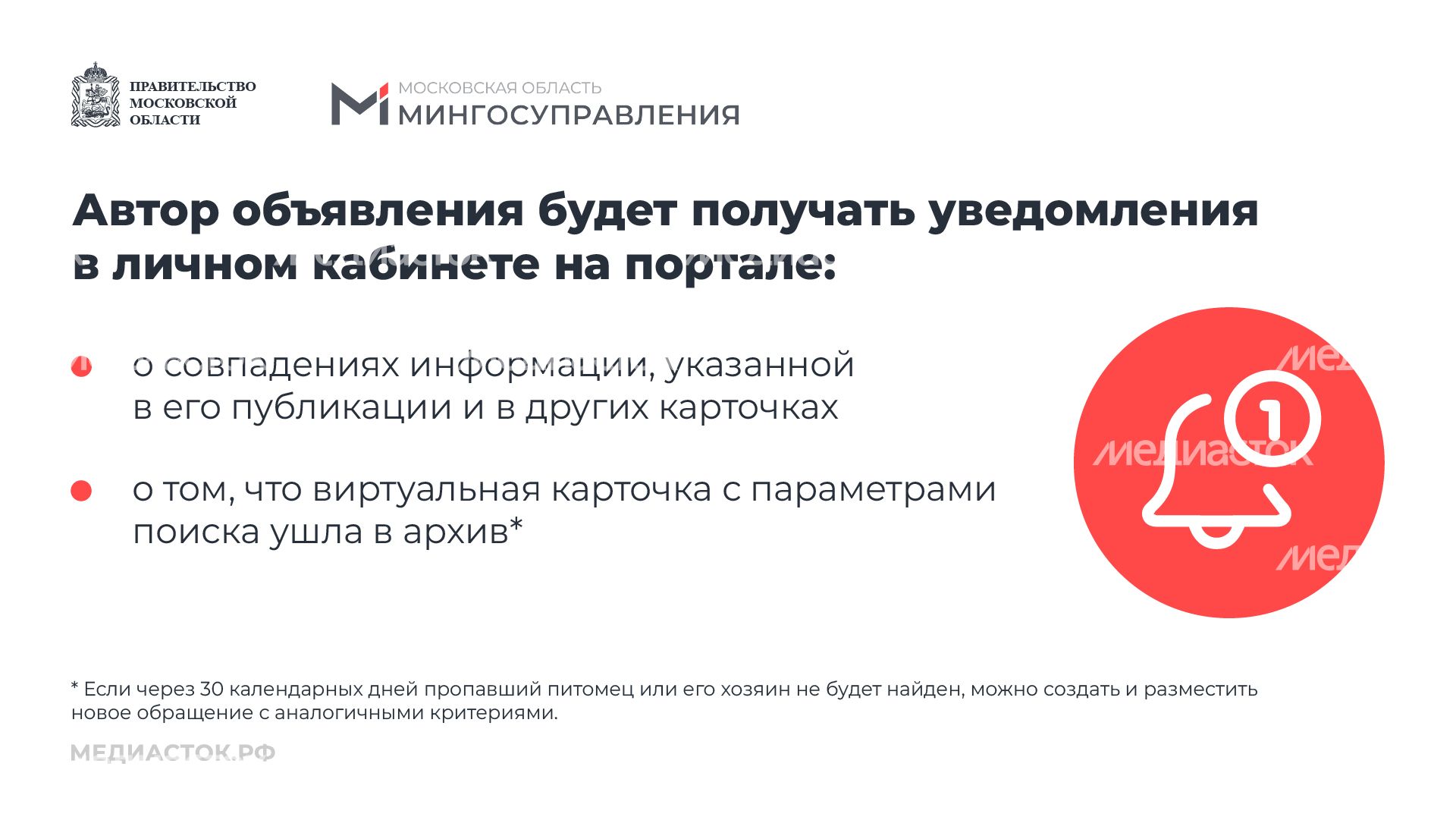 ПРАВИТЕЛЬСТВО МОСКОВСКОЙ ОБЛАСТИ

МОСКОВСКАЯ ОБЛАСТЬ
МИНГОСУПРАВЛЕНИЯ

Автор объявления будет получать уведомления в личном кабинете на портале:

о совпадениях информации, указанной в его публикации и в других карточках

о том, что виртуальная карточка с параметрами поиска ушла в архив*

1

медиасток

* Если через 30 календарных дней пропавший питомец или его хозяин не будет найден, можно создать и разместить новое обращение с аналогичными критериями.

МЕДИАСТОК.РФ